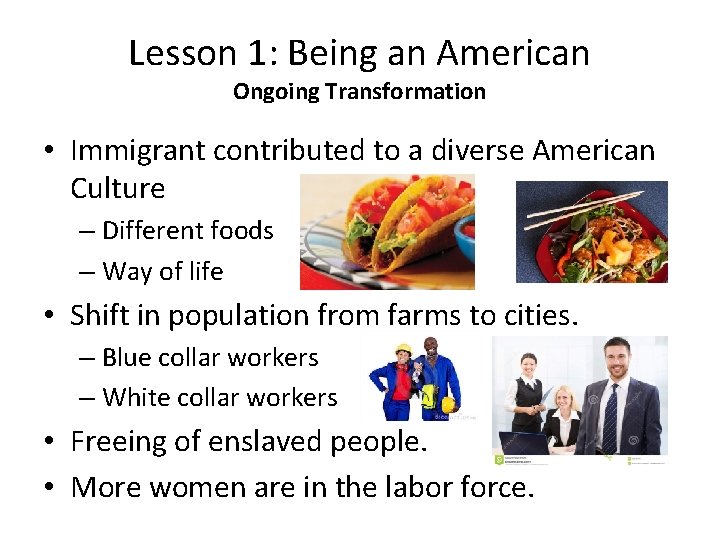 Lesson 1: Being an American
Ongoing Transformation

• Immigrant contributed to a diverse American Culture
– Different foods
– Way of life
• Shift in population from farms to cities.
– Blue collar workers
– White collar workers
• Freeing of enslaved people.
• More women are in the labor force.